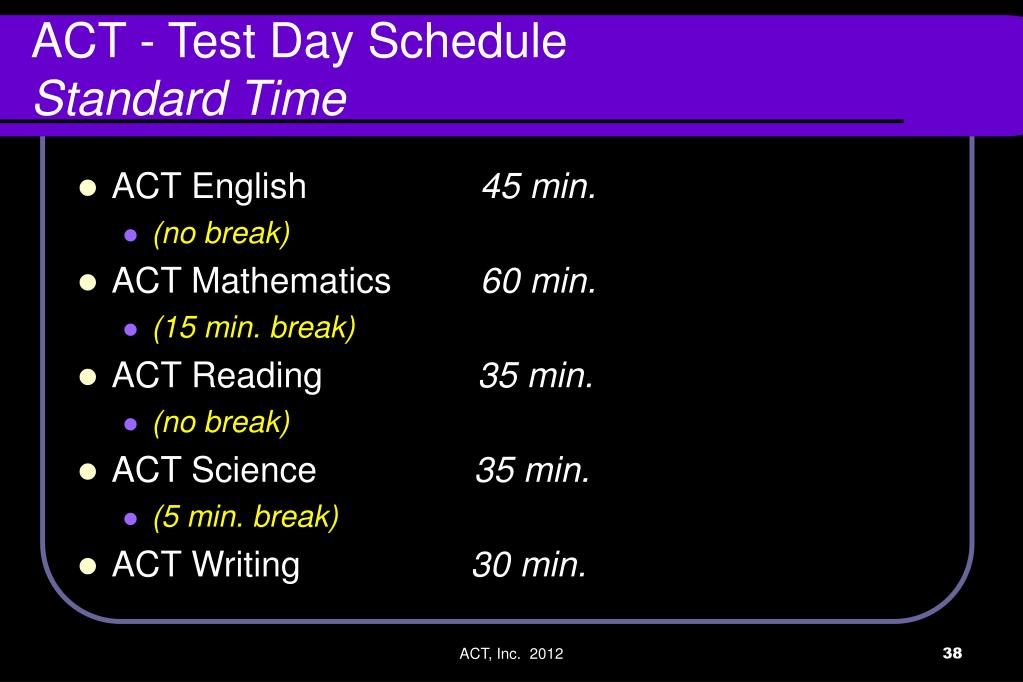 ACT - Test Day Schedule
Standard Time

- ACT English 45 min.
  - (no break)
- ACT Mathematics 60 min.
  - (15 min. break)
- ACT Reading 35 min.
  - (no break)
- ACT Science 35 min.
  - (5 min. break)
- ACT Writing 30 min.

ACT, Inc. 2012

38